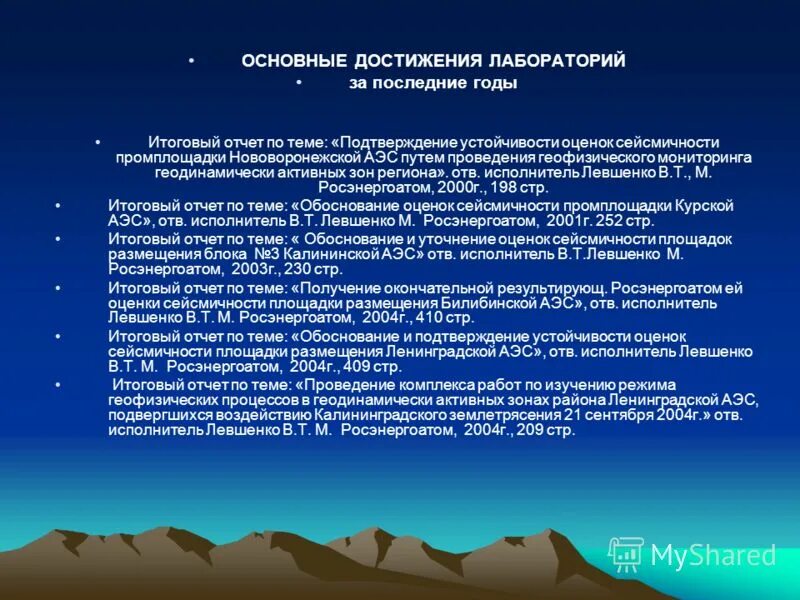 • ОСНОВНЫЕ ДОСТИЖЕНИЯ ЛАБОРАТОРИЙ
• за последние годы

• Итоговый отчет по теме: «Подтверждение устойчивости оценок сейсмичности промплощадки Нововоронежской АЭС путем проведения геофизического мониторинга геодинамически активных зон региона». отв. исполнитель Левшенко В.Т., М. Росэнергоатом, 2000г., 198 стр.

• Итоговый отчет по теме: «Обоснование оценок сейсмичности промплощадки Курской АЭС», отв. исполнитель В.Т. Левшенко М. Росэнергоатом, 2001г. 252 стр.

• Итоговый отчет по теме: « Обоснование и уточнение оценок сейсмичности площадок размещения блока №3 Калининской АЭС» отв. исполнитель В.Т.Левшенко М. Росэнергоатом, 2003г., 230 стр.

• Итоговый отчет по теме: «Получение окончательной результирующ. Росэнергоатом ей оценки сейсмичности площадки размещения Билибинской АЭС», отв. исполнитель Левшенко В.Т. М. Росэнергоатом, 2004г., 410 стр.

• Итоговый отчет по теме: «Обоснование и подтверждение устойчивости оценок сейсмичности площадки размещения Ленинградской АЭС», отв. исполнитель Левшенко В.Т. М. Росэнергоатом, 2004г., 409 стр.

• Итоговый отчет по теме: «Проведение комплекса работ по изучению режима геофизических процессов в геодинамически активных зонах района Ленинградской АЭС, подвергшихся воздействию Калининградского землетрясения 21 сентября 2004г.» отв. исполнитель Левшенко В.Т. М. Росэнергоатом, 2004г., 209 стр.

MyShared